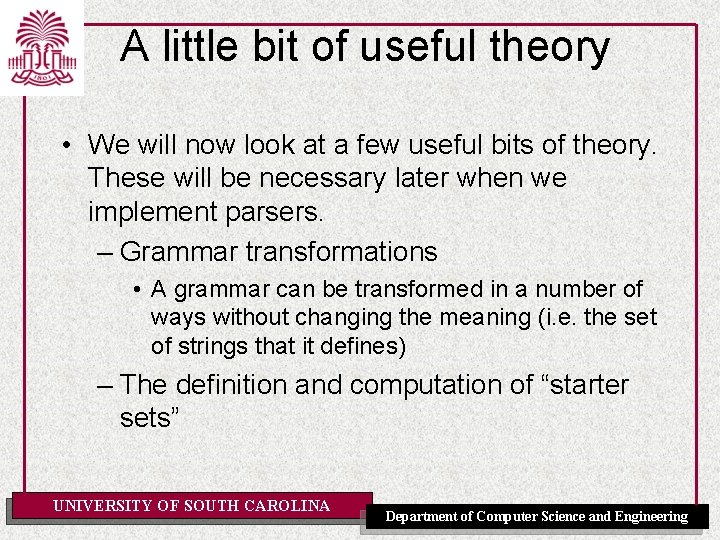 1801

A little bit of useful theory

• We will now look at a few useful bits of theory. These will be necessary later when we implement parsers.
– Grammar transformations
• A grammar can be transformed in a number of ways without changing the meaning (i.e. the set of strings that it defines)
– The definition and computation of “starter sets”

UNIVERSITY OF SOUTH CAROLINA

Department of Computer Science and Engineering